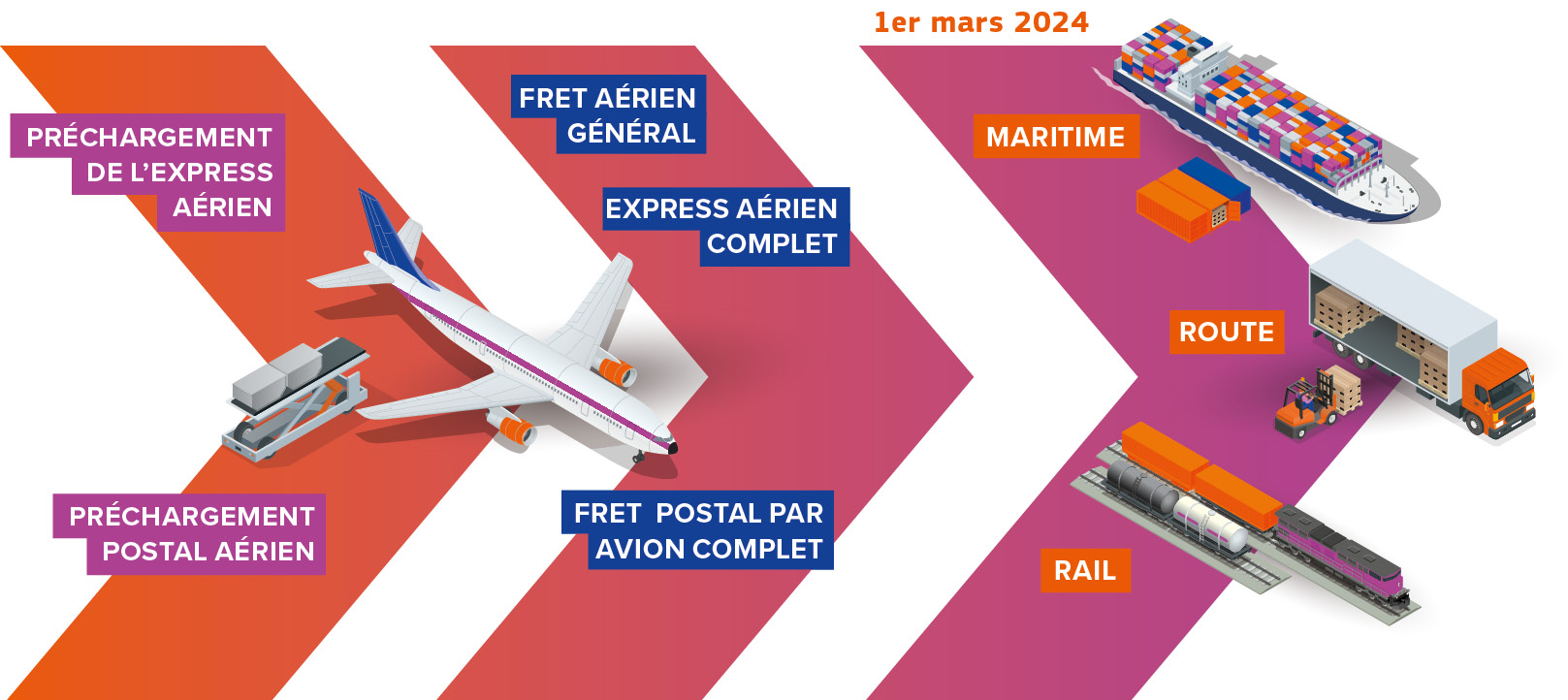 1er mars 2024

PRÉCHARGEMENT DE L'EXPRESS AÉRIEN

PRÉCHARGEMENT POSTAL AÉRIEN

FRET AÉRIEN GÉNÉRAL

EXPRESS AÉRIEN COMPLET

FRET POSTAL PAR AVION COMPLET

MARITIME

ROUTE

RAIL